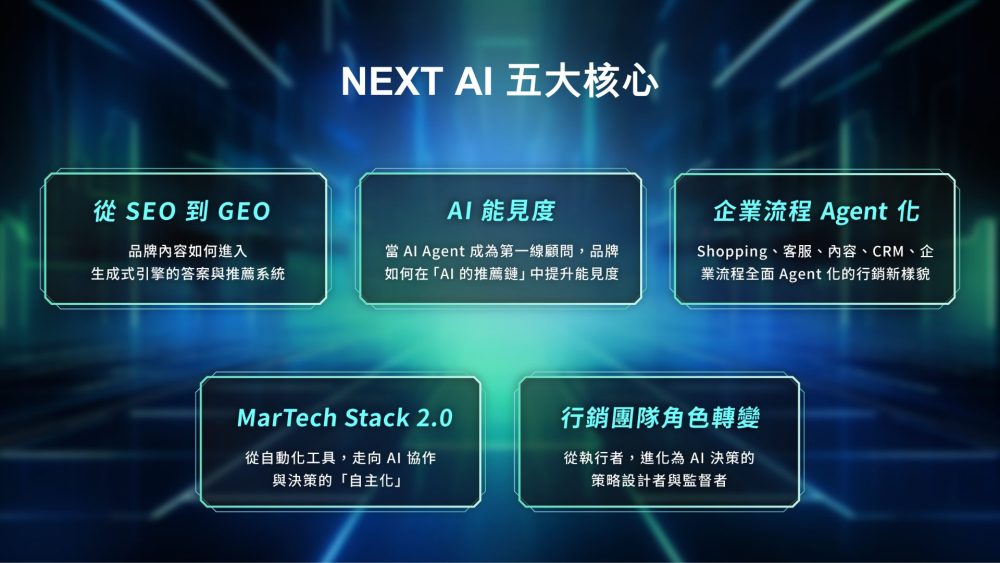 NEXT AI 五大核心

從 SEO 到 GEO

品牌內容如何進入生成式引擎的答案與推薦系統

AI 能見度

當 AI Agent 成為第一線顧問，品牌如何在「AI 的推薦鏈」中提升能見度

企業流程 Agent 化

Shopping、客服、內容、CRM、企業流程全面 Agent 化的行銷新樣貌

MarTech Stack 2.0

從自動化工具，走向 AI 協作與決策的「自主化」

行銷團隊角色轉變

從執行者，進化為 AI 決策的策略設計者與監督者